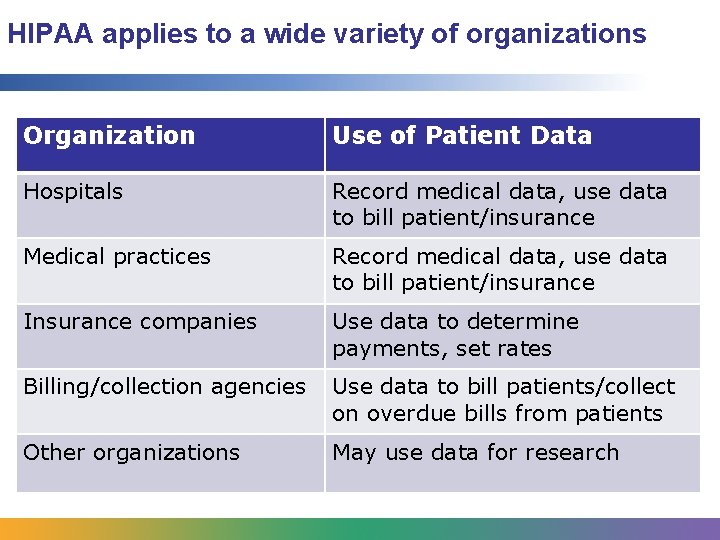 HIPAA applies to a wide variety of organizations

| Organization | Use of Patient Data |
|---|---|
| Hospitals | Record medical data, use data to bill patient/insurance |
| Medical practices | Record medical data, use data to bill patient/insurance |
| Insurance companies | Use data to determine payments, set rates |
| Billing/collection agencies | Use data to bill patients/collect on overdue bills from patients |
| Other organizations | May use data for research |